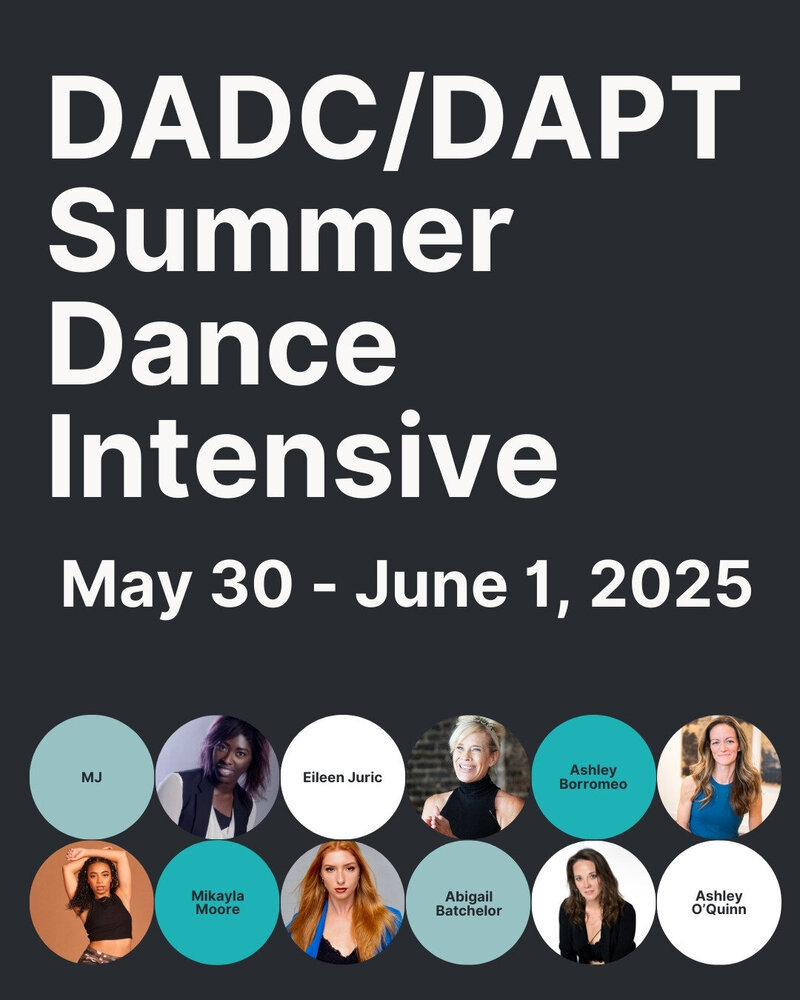 DADC/DAPT Summer Dance Intensive

May 30 - June 1, 2025

MJ

Eileen Juric

Ashley Borromeo

Mikayla Moore

Abigail Batchelor

Ashley O'Quinn